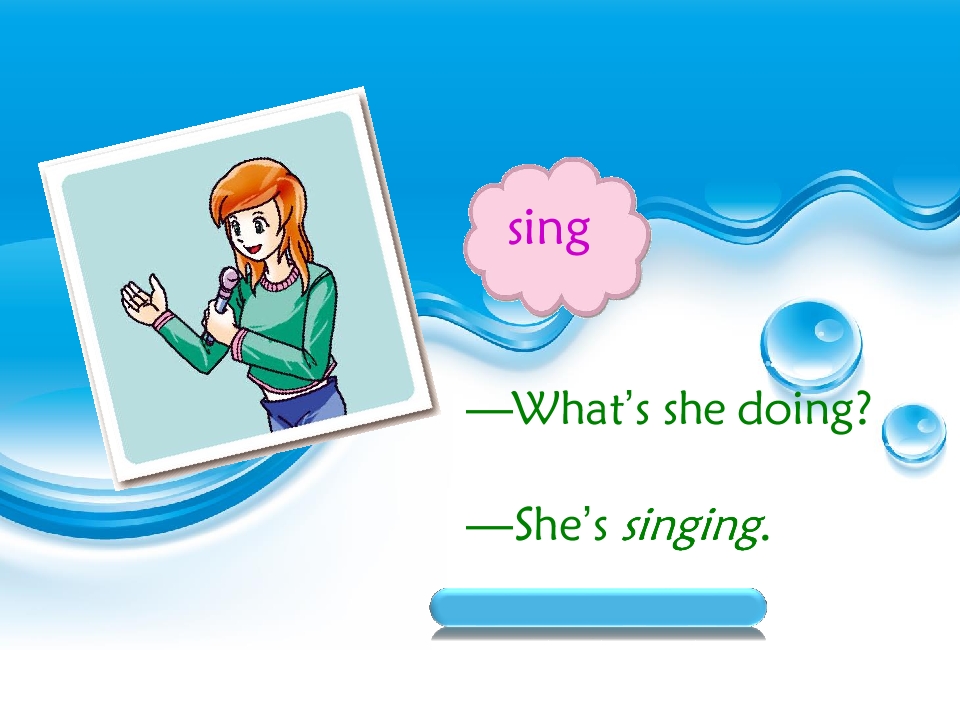 sing

—What's she doing?

—She's singing.